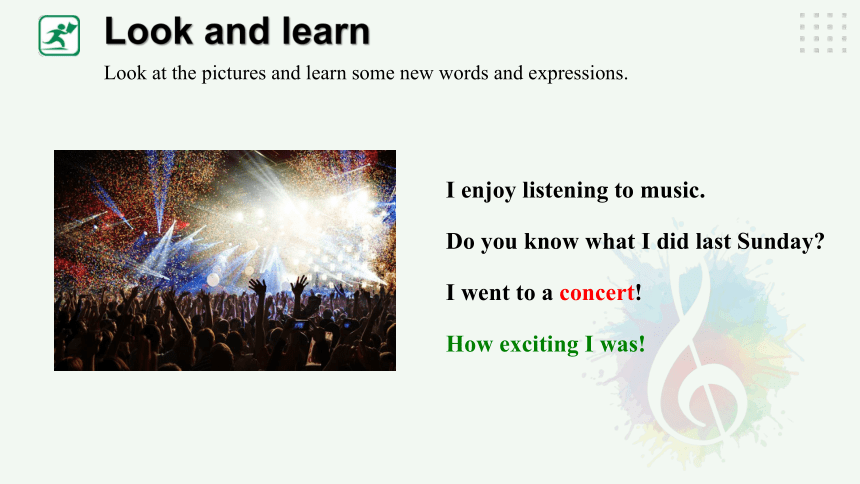 Look and learn

Look at the pictures and learn some new words and expressions.

I enjoy listening to music.

Do you know what I did last Sunday?

I went to a concert!

How exciting I was!